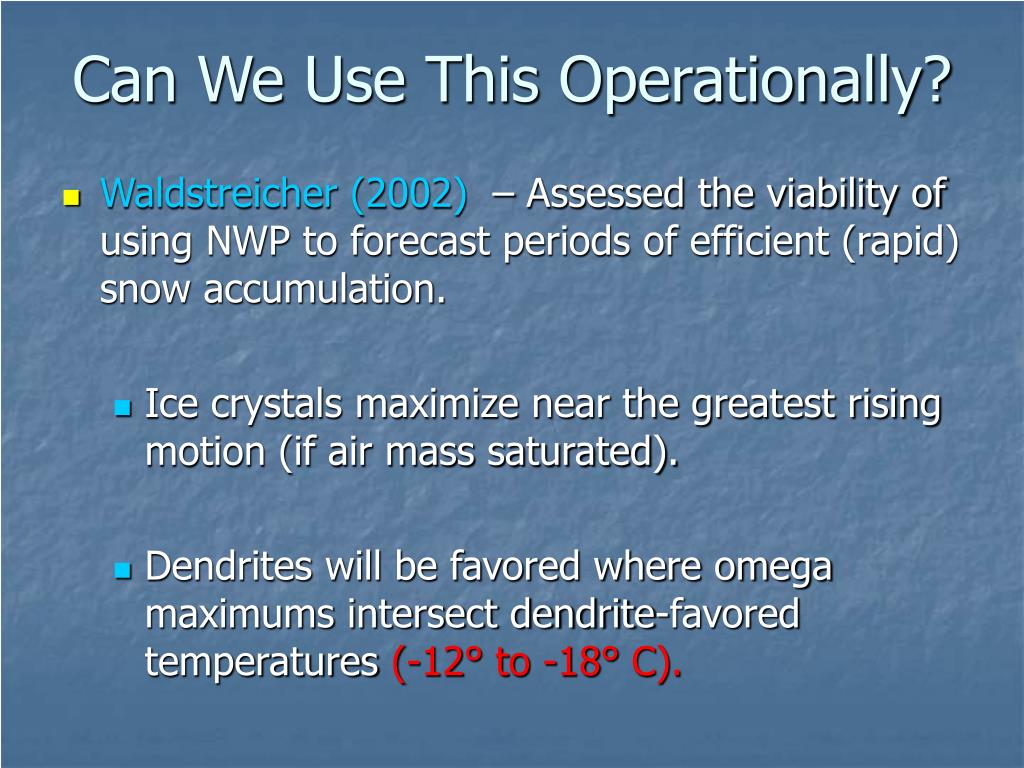 Can We Use This Operationally?

Waldstreicher (2002) – Assessed the viability of using NWP to forecast periods of efficient (rapid) snow accumulation.

Ice crystals maximize near the greatest rising motion (if air mass saturated).

Dendrites will be favored where omega maximums intersect dendrite-favored temperatures (-12° to -18° C).